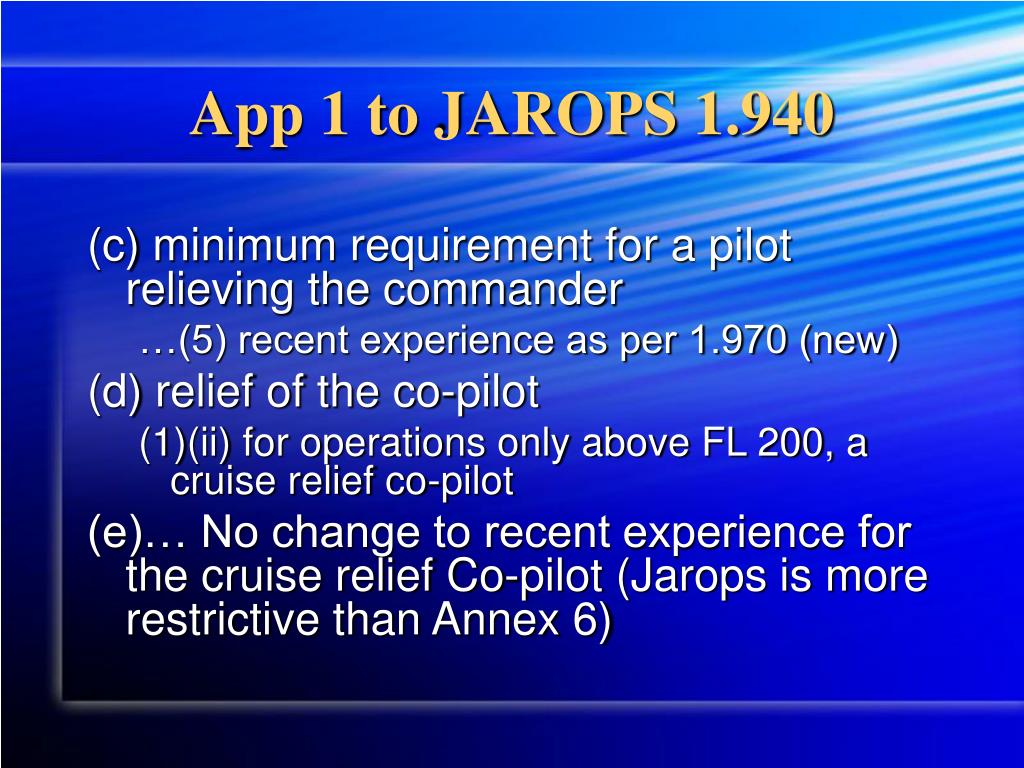 App 1 to JAROPS 1.940

(c) minimum requirement for a pilot relieving the commander

…(5) recent experience as per 1.970 (new)

(d) relief of the co-pilot

(1)(ii) for operations only above FL 200, a cruise relief co-pilot

(e)… No change to recent experience for the cruise relief Co-pilot (Jarops is more restrictive than Annex 6)